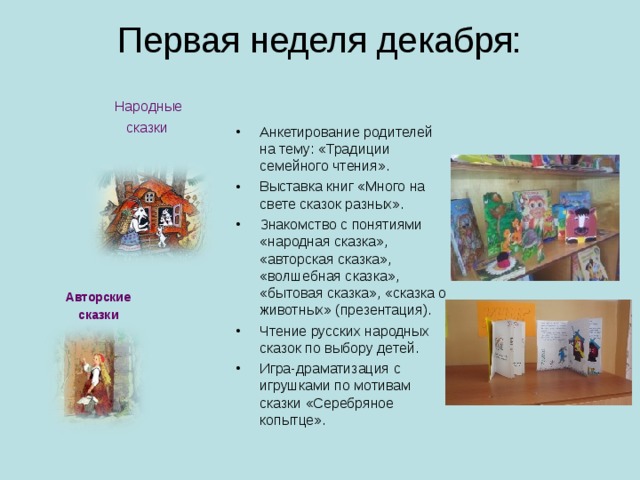 Первая неделя декабря:

Народные сказки

Авторские сказки

• Анкетирование родителей на тему: «Традиции семейного чтения».
• Выставка книг «Много на свете сказок разных».
• Знакомство с понятиями «народная сказка», «авторская сказка», «волшебная сказка», «бытовая сказка», «сказка о животных» (презентация).
• Чтение русских народных сказок по выбору детей.
• Игра-драматизация с игрушками по мотивам сказки «Серебряное копытце».